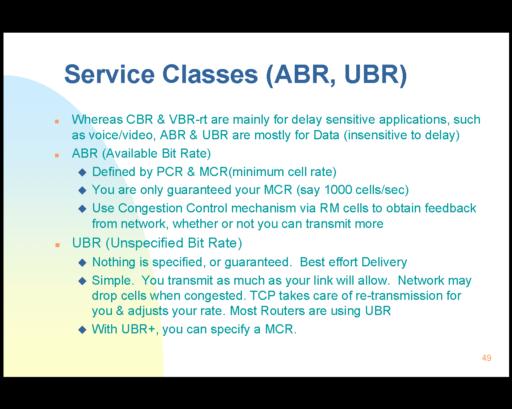 Service Classes (ABR, UBR)

- Whereas CBR & VBR-rt are mainly for delay sensitive applications, such as voice/video, ABR & UBR are mostly for Data (insensitive to delay)
- ABR (Available Bit Rate)
  - Defined by PCR & MCR(minimum cell rate)
  - You are only guaranteed your MCR (say 1000 cells/sec)
  - Use Congestion Control mechanism via RM cells to obtain feedback from network, whether or not you can transmit more
- UBR (Unspecified Bit Rate)
  - Nothing is specified, or guaranteed. Best effort Delivery
  - Simple. You transmit as much as your link will allow. Network may drop cells when congested. TCP takes care of re-transmission for you & adjusts your rate. Most Routers are using UBR
  - With UBR+, you can specify a MCR.

49